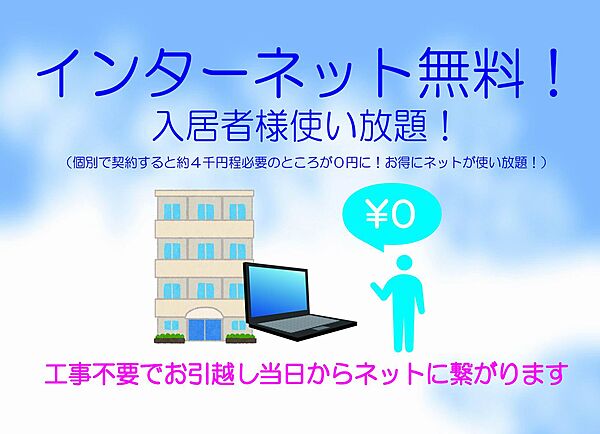 インターネット無料！
入居者様使い放題！
（個別で契約すると約４千円程必要のところが０円に！お得にネットが使い放題！）

¥0

工事不要でお引越し当日からネットに繋がります